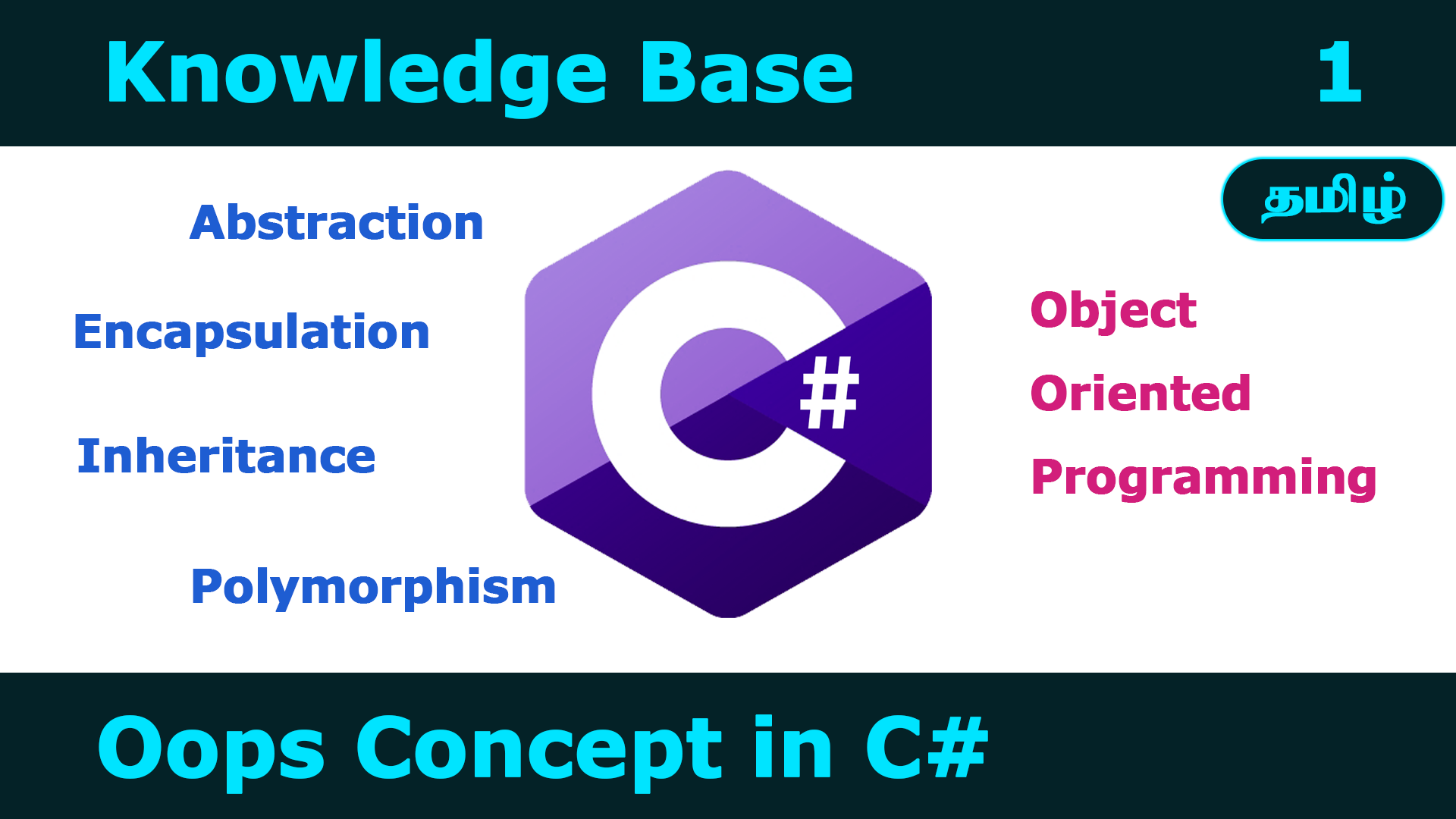 Knowledge Base 1

தமிழ்

Abstraction

Encapsulation

Inheritance

Polymorphism

C#

Object

Oriented

Programming

Oops Concept in C#